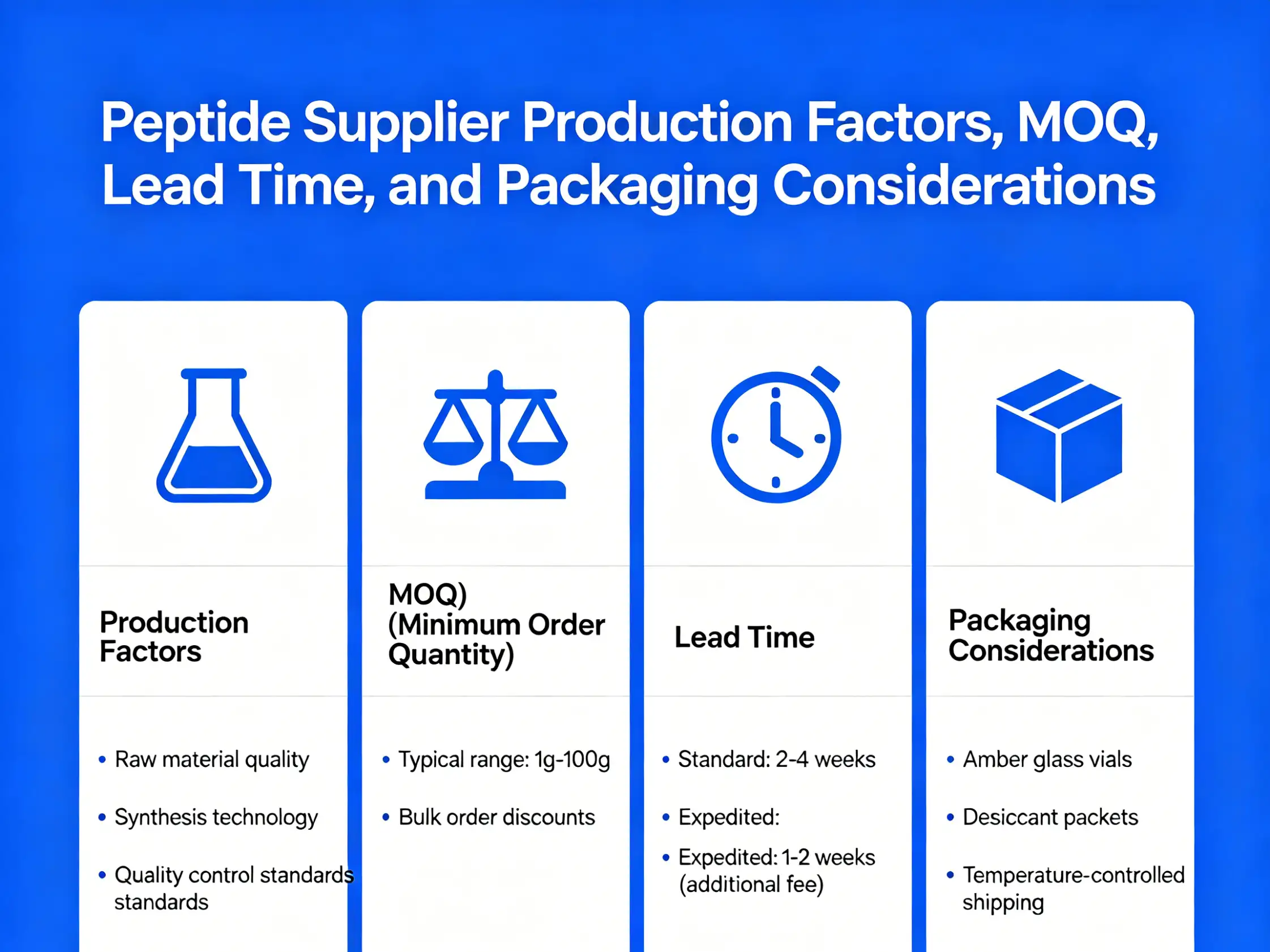 Peptide Supplier Production Factors, MOQ, Lead Time, and Packaging Considerations

Production Factors

• Raw material quality
• Synthesis technology
• Quality control standards standards

MOQ) (Minimum Order Quantity)

• Typical range: 1g-100g
• Bulk order discounts

Lead Time

• Standard: 2-4 weeks
• Expedited:
• Expedited: 1-2 weeks (additional fee)

Packaging Considerations

• Amber glass vials
• Desiccant packets
• Temperature-controlled shipping